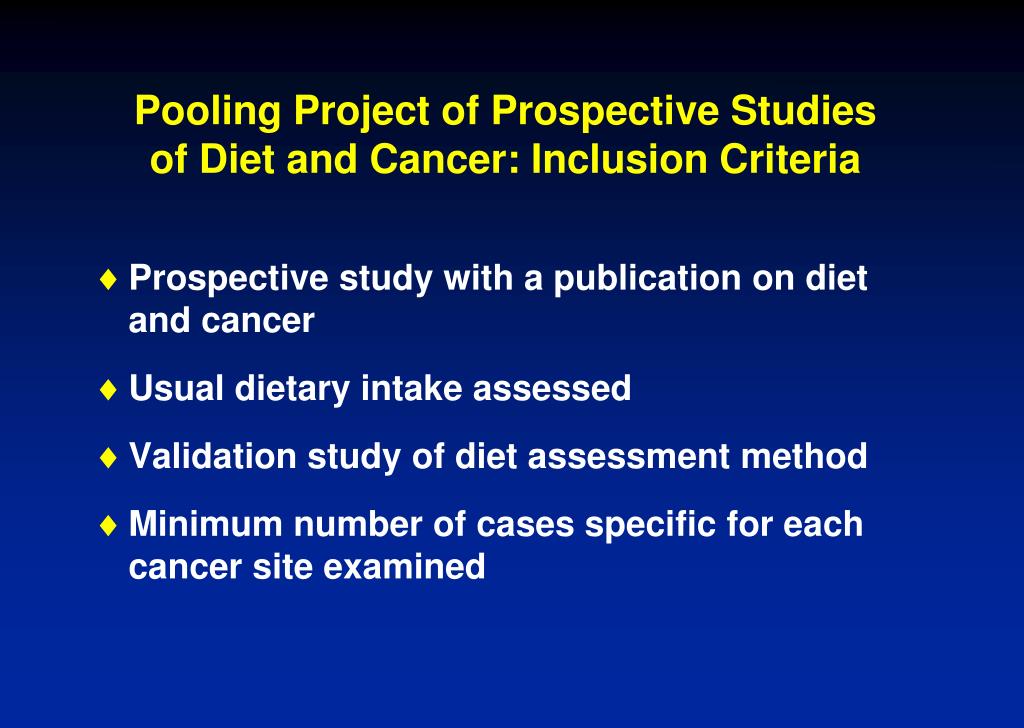 Pooling Project of Prospective Studies of Diet and Cancer: Inclusion Criteria

♦ Prospective study with a publication on diet and cancer

♦ Usual dietary intake assessed

♦ Validation study of diet assessment method

♦ Minimum number of cases specific for each cancer site examined